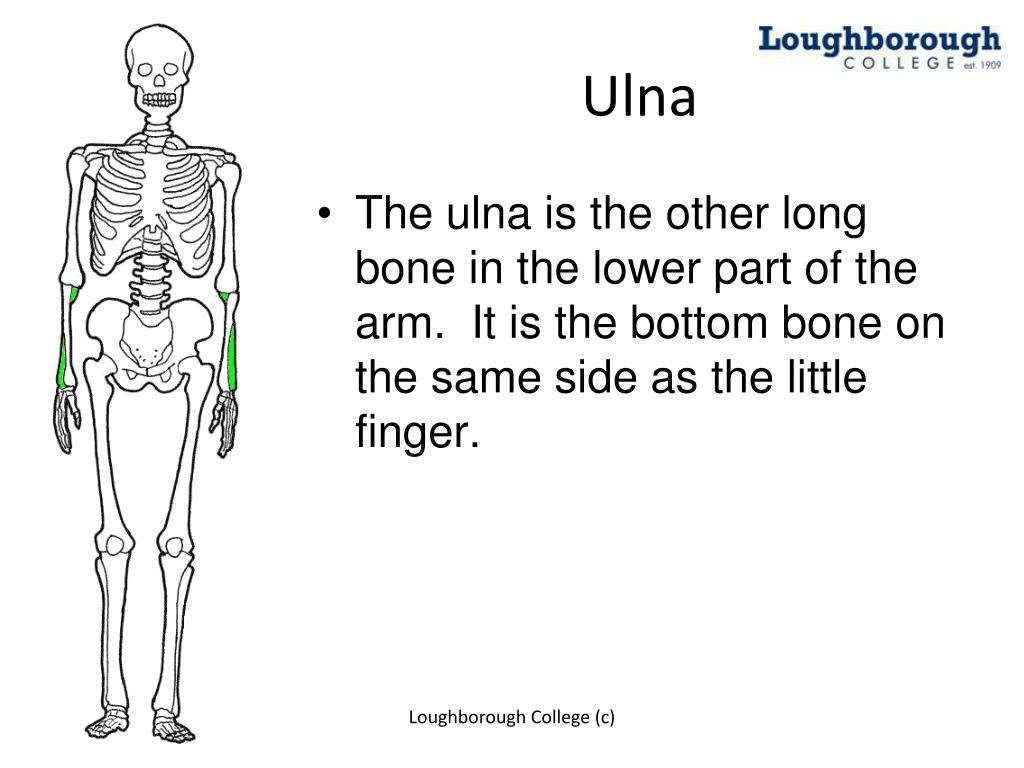 Loughborough COLLEGE est. 1909

Ulna

• The ulna is the other long bone in the lower part of the arm. It is the bottom bone on the same side as the little finger.

Loughborough College (c)